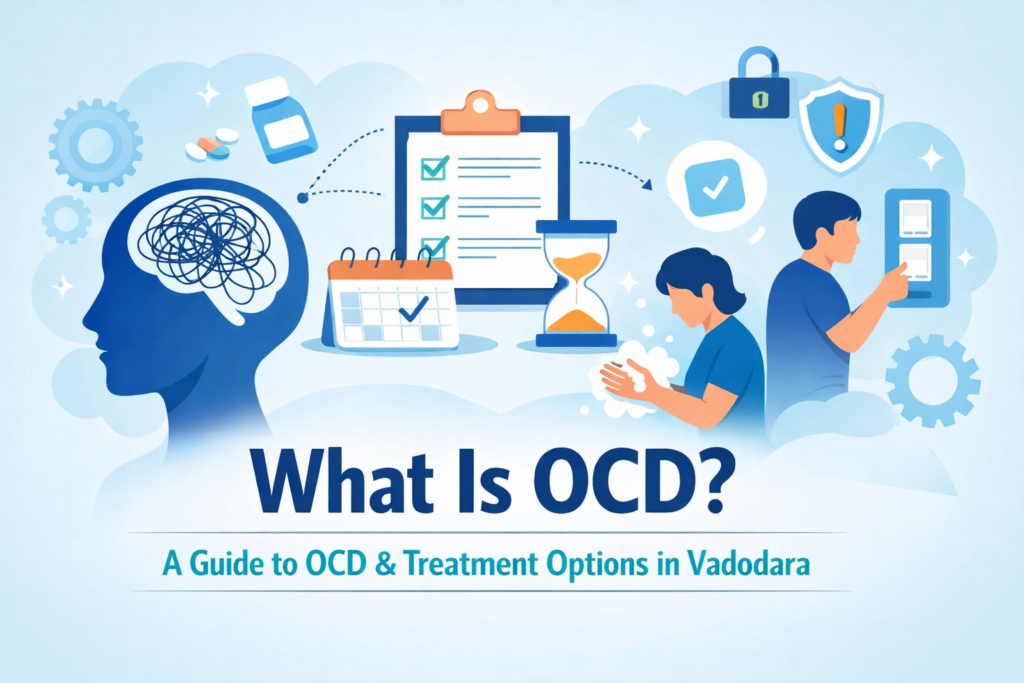 What Is OCD?

A Guide to OCD & Treatment Options in Vadodara